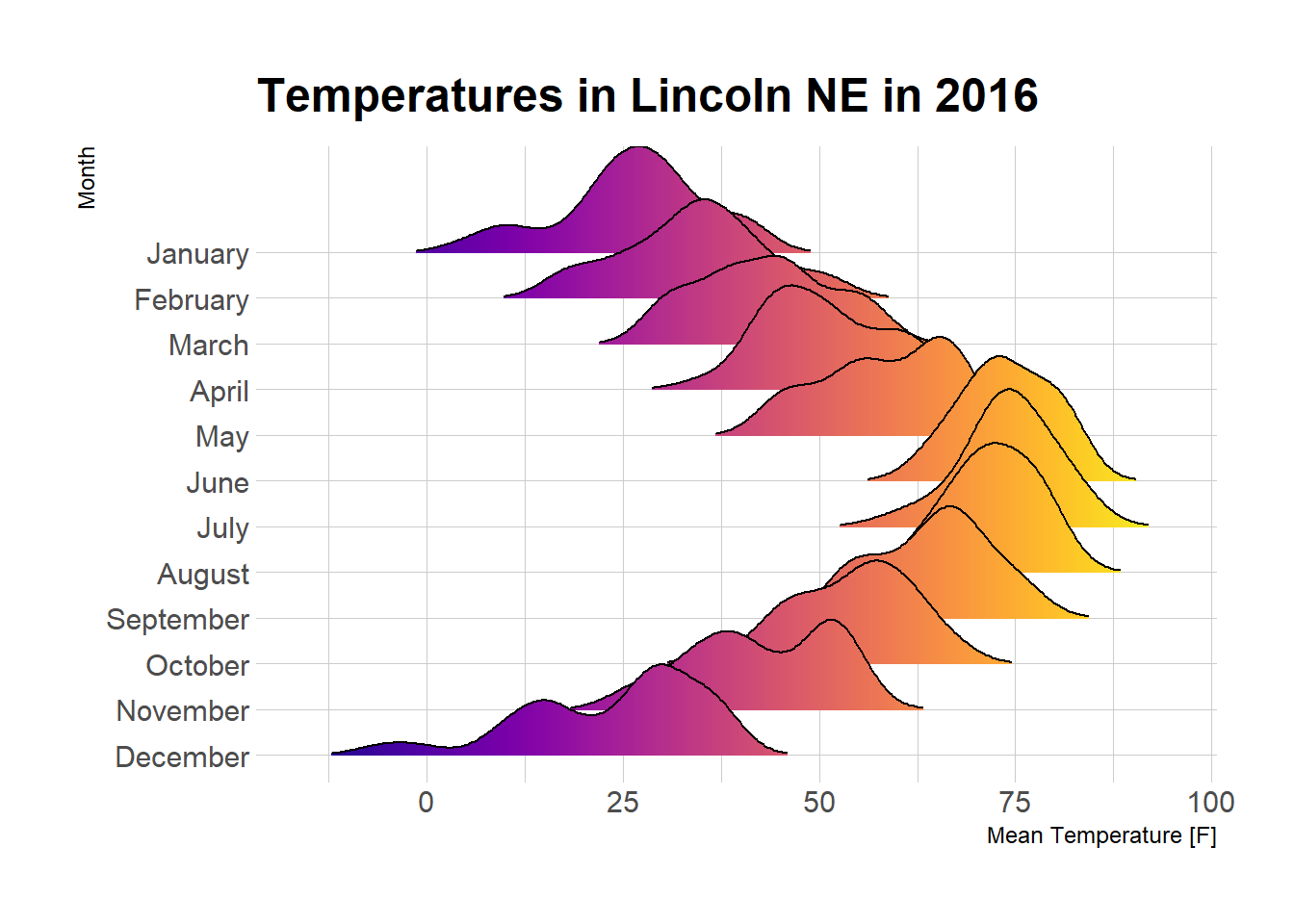 Temperatures in Lincoln NE in 2016

Month

January
February
March
April
May
June
July
August
September
October
November
December

0
25
50
75
100

Mean Temperature [F]